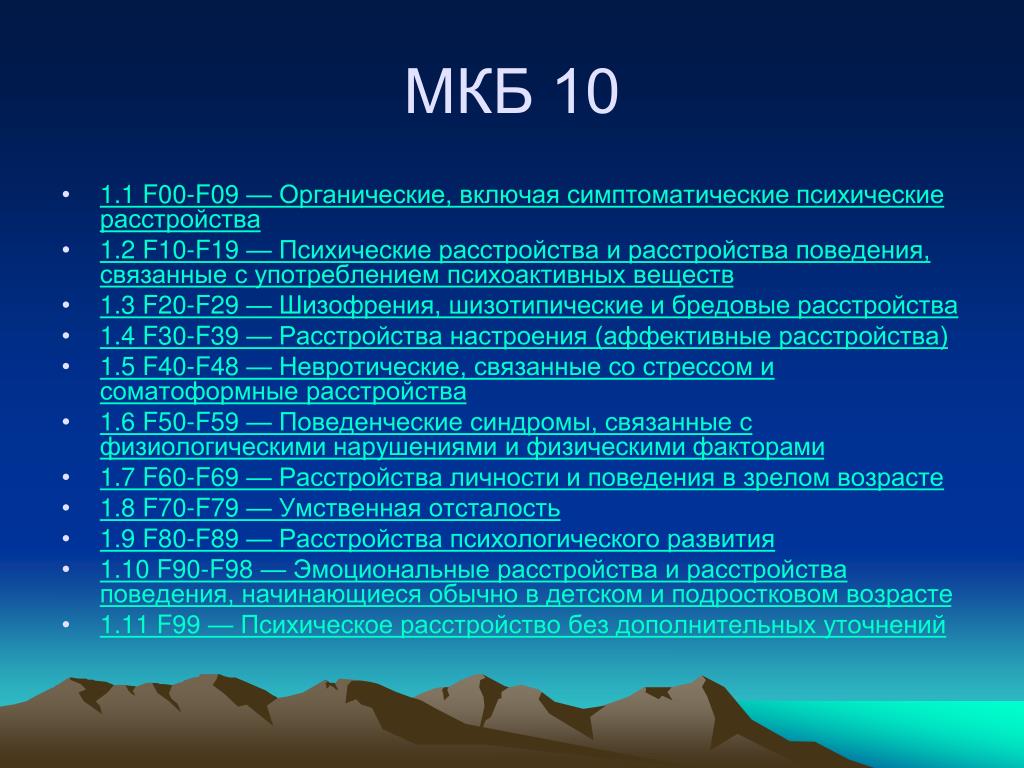 МКБ 10

• 1.1 F00-F09 — Органические, включая симптоматические психические расстройства
• 1.2 F10-F19 — Психические расстройства и расстройства поведения, связанные с употреблением психоактивных веществ
• 1.3 F20-F29 — Шизофрения, шизотипические и бредовые расстройства
• 1.4 F30-F39 — Расстройства настроения (аффективные расстройства)
• 1.5 F40-F48 — Невротические, связанные со стрессом и соматоформные расстройства
• 1.6 F50-F59 — Поведенческие синдромы, связанные с физиологическими нарушениями и физическими факторами
• 1.7 F60-F69 — Расстройства личности и поведения в зрелом возрасте
• 1.8 F70-F79 — Умственная отсталость
• 1.9 F80-F89 — Расстройства психологического развития
• 1.10 F90-F98 — Эмоциональные расстройства и расстройства поведения, начинающиеся обычно в детском и подростковом возрасте
• 1.11 F99 — Психическое расстройство без дополнительных уточнений